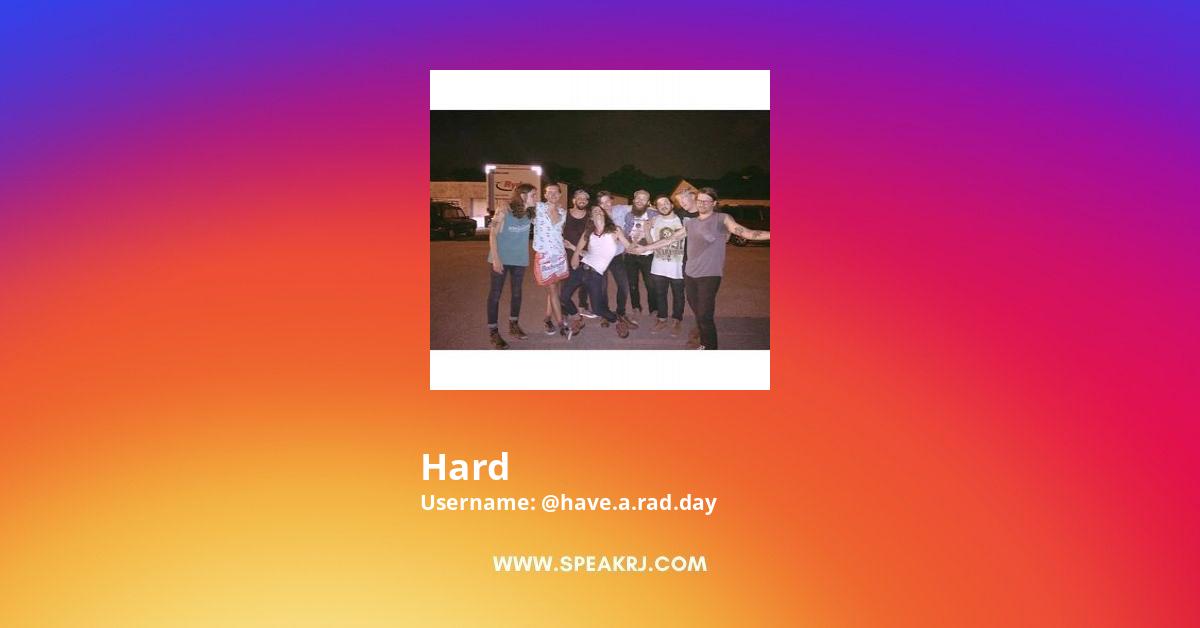 Hard
Username: @have.a.rad.day

WWW.SPEAKRJ.COM